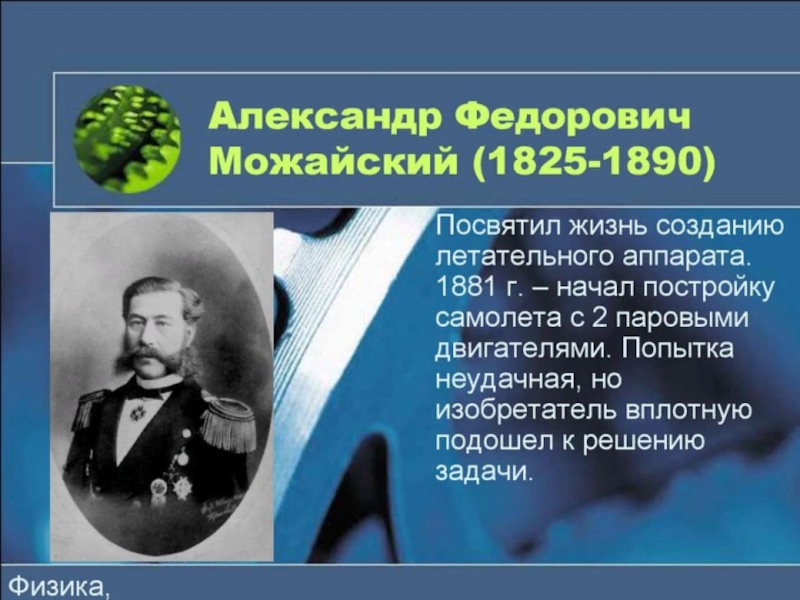 Александр Федорович Можайский (1825-1890)

Посвятил жизнь созданию летательного аппарата. 1881 г. – начал постройку самолета с 2 паровыми двигателями. Попытка неудачная, но изобретатель вплотную подошел к решению задачи.

Физика,